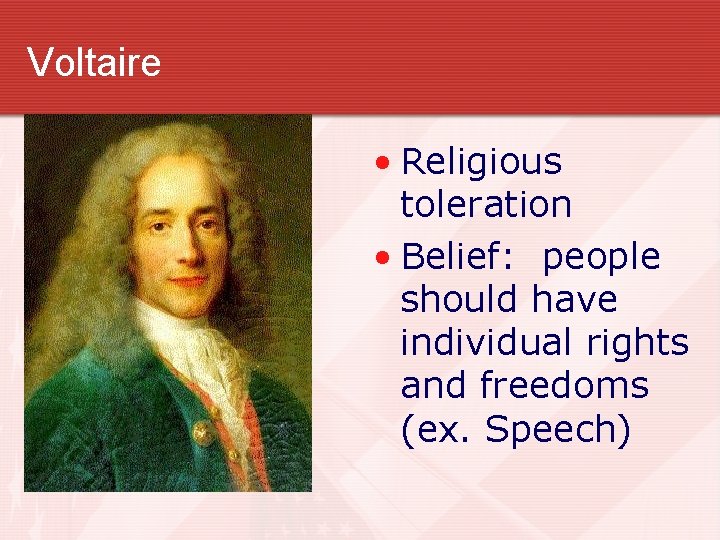 Voltaire

• Religious toleration
• Belief:  people should have individual rights and freedoms (ex. Speech)